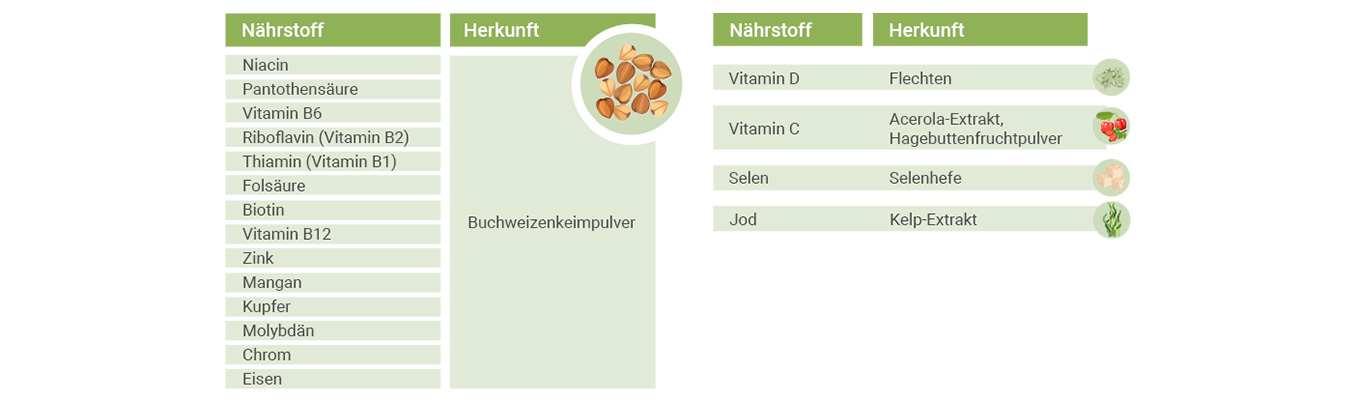 | Nährstoff | Herkunft |
|---|---|
| Niacin | Buchweizenkeimpulver |
| Pantothensäure | |
| Vitamin B6 | |
| Riboflavin (Vitamin B2) | |
| Thiamin (Vitamin B1) | |
| Folsäure | |
| Biotin | |
| Vitamin B12 | |
| Zink | |
| Mangan | |
| Kupfer | |
| Molybdän | |
| Chrom | |
| Eisen | |

| Nährstoff | Herkunft |
|---|---|
| Vitamin D | Flechten |
| Vitamin C | Acerola-Extrakt, Hagebuttenfruchtpulver |
| Selen | Selenhefe |
| Jod | Kelp-Extrakt |